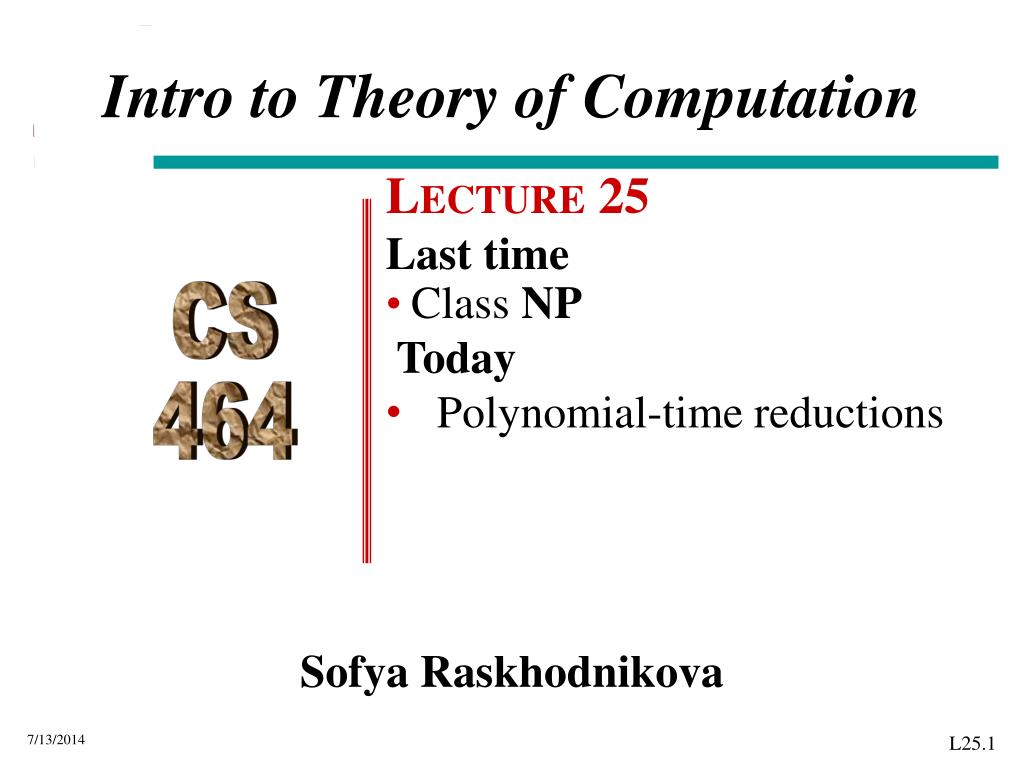 Intro to Theory of Computation

CS
464

LECTURE 25
Last time
• Class NP
Today
• Polynomial-time reductions

Sofya Raskhodnikova

7/13/2014

L25.1